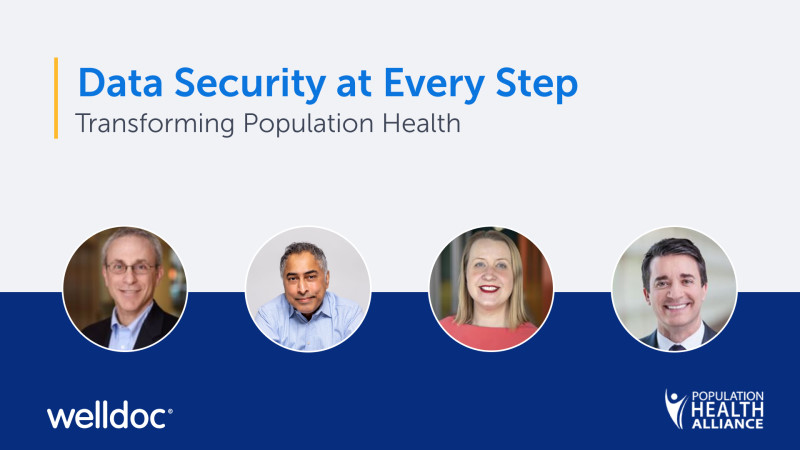 Data Security at Every Step
Transforming Population Health

welldoc®

POPULATION
HEALTH
ALLIANCE